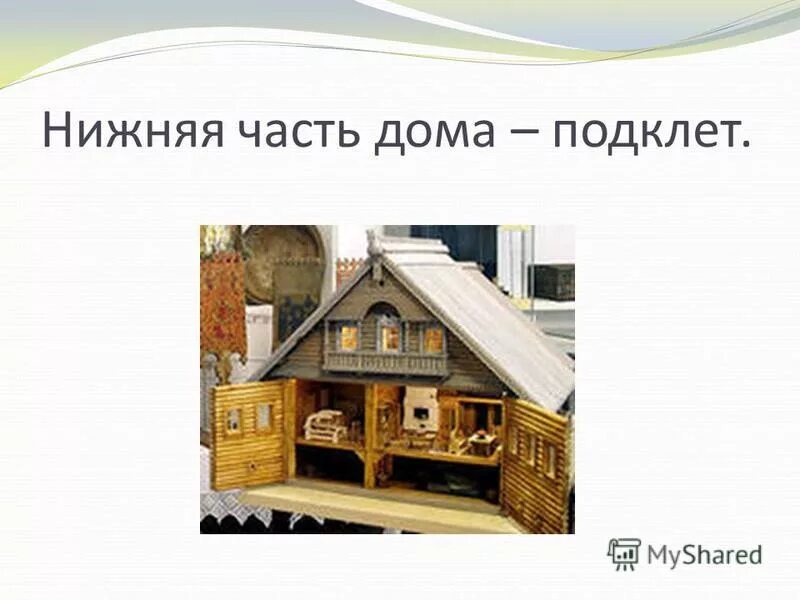 Нижняя часть дома – подклет.

MyShared